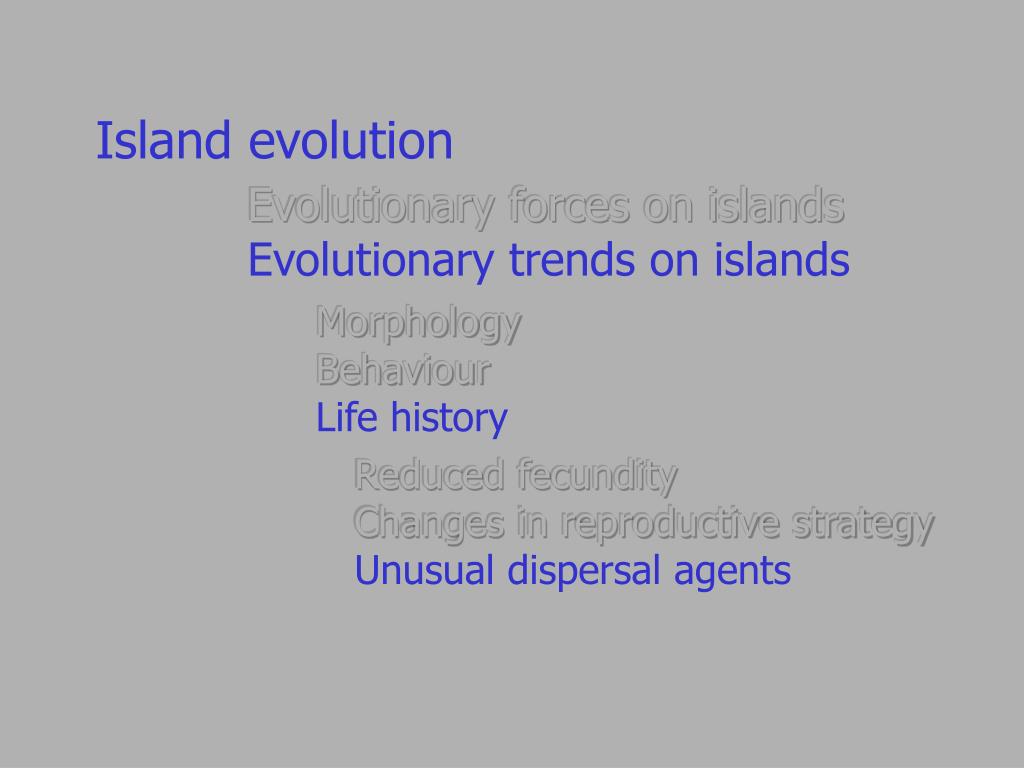 Island evolution

Evolutionary forces on islands
Evolutionary trends on islands

Morphology
Behaviour
Life history

Reduced fecundity
Changes in reproductive strategy
Unusual dispersal agents